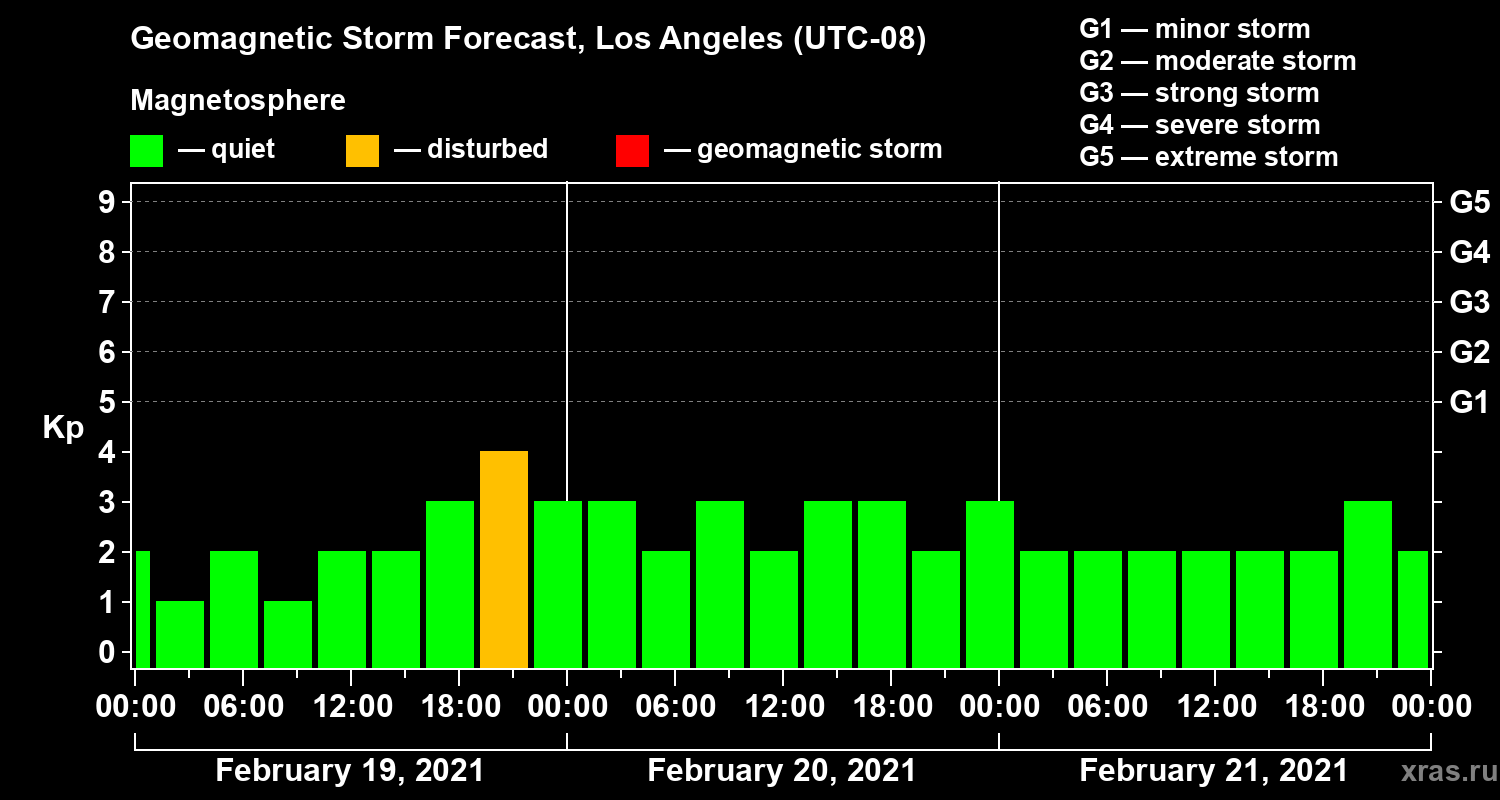 Geomagnetic Storm Forecast, Los Angeles (UTC-08)

Magnetosphere

— quiet — disturbed — geomagnetic storm

G1 — minor storm
G2 — moderate storm
G3 — strong storm
G4 — severe storm
G5 — extreme storm

Kp

9
8
7
6
5
4
3
2
1
0

G5
G4
G3
G2
G1

00:00 06:00 12:00 18:00 00:00 06:00 12:00 18:00 00:00 06:00 12:00 18:00 00:00

February 19, 2021
February 20, 2021
February 21, 2021

xras.ru